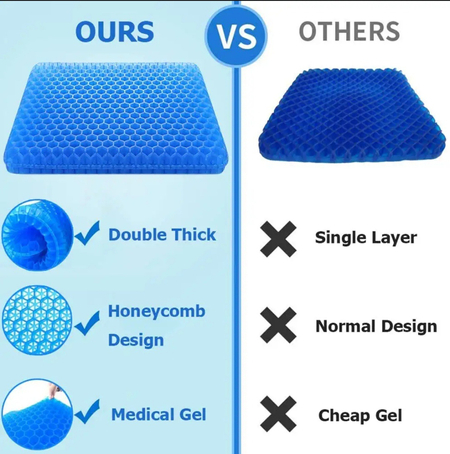 OURS

VS

OTHERS

Double Thick

Honeycomb Design

Medical Gel

Single Layer

Normal Design

Cheap Gel